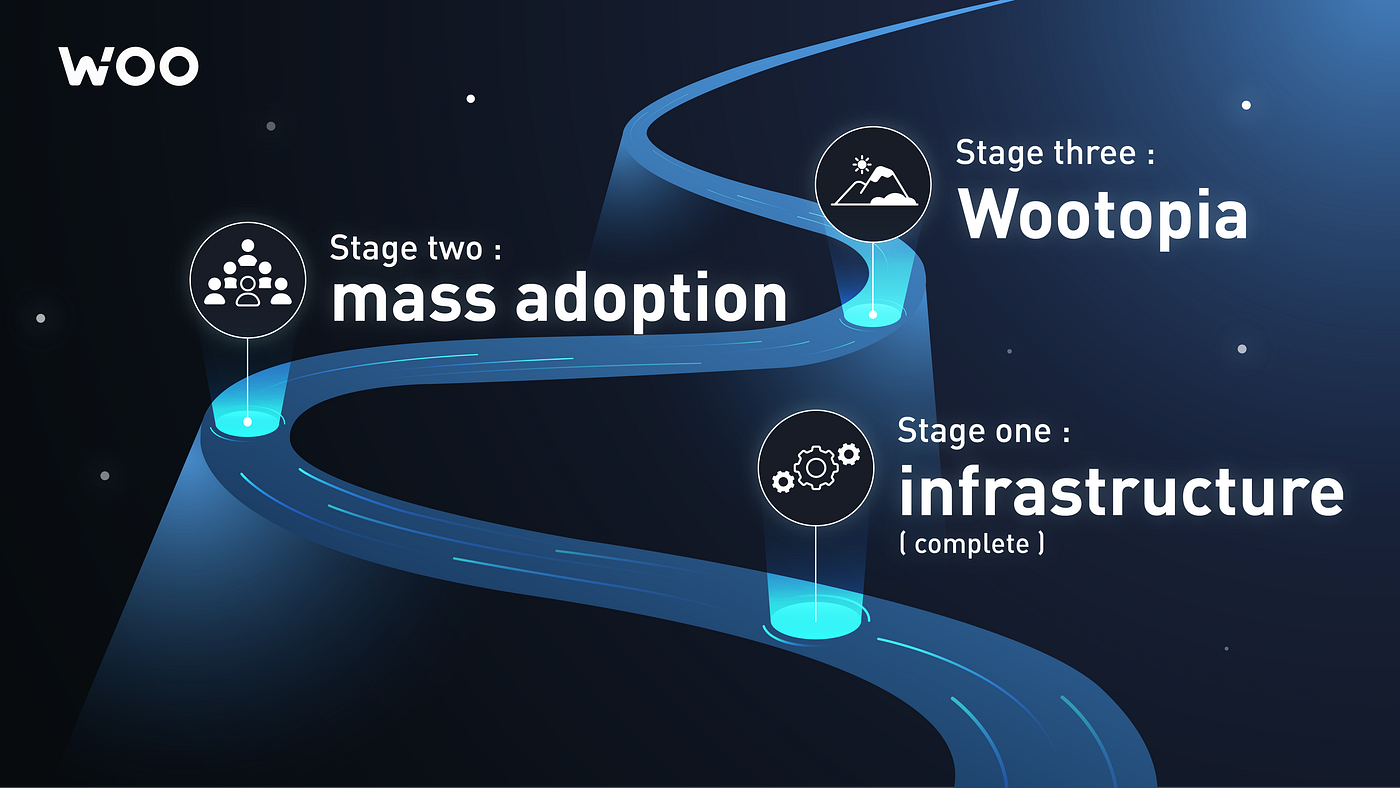 WOO

Stage three :
Wootopia

Stage two :
mass adoption

Stage one :
infrastructure
( complete )